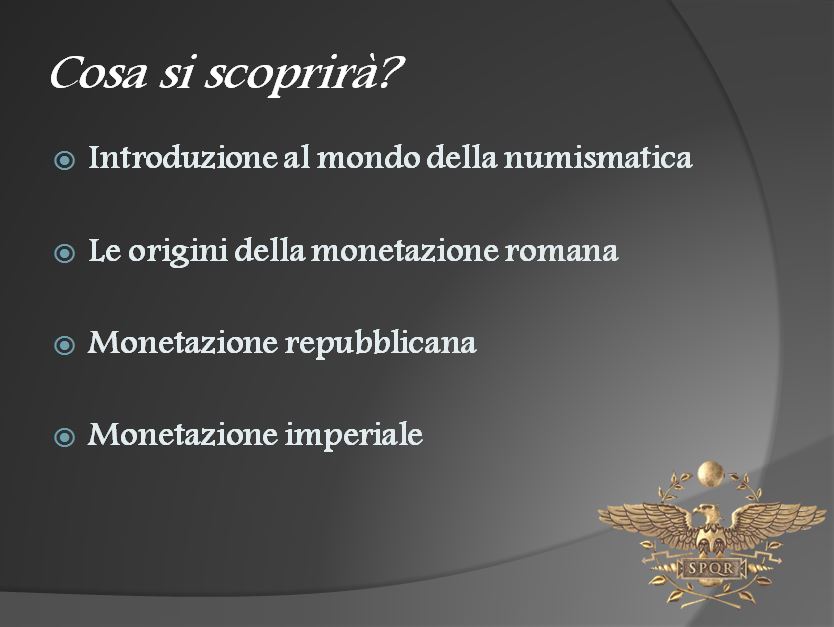 Cosa si scoprirà?

Introduzione al mondo della numismatica

Le origini della monetazione romana

Monetazione repubblicana

Monetazione imperiale

SPQR